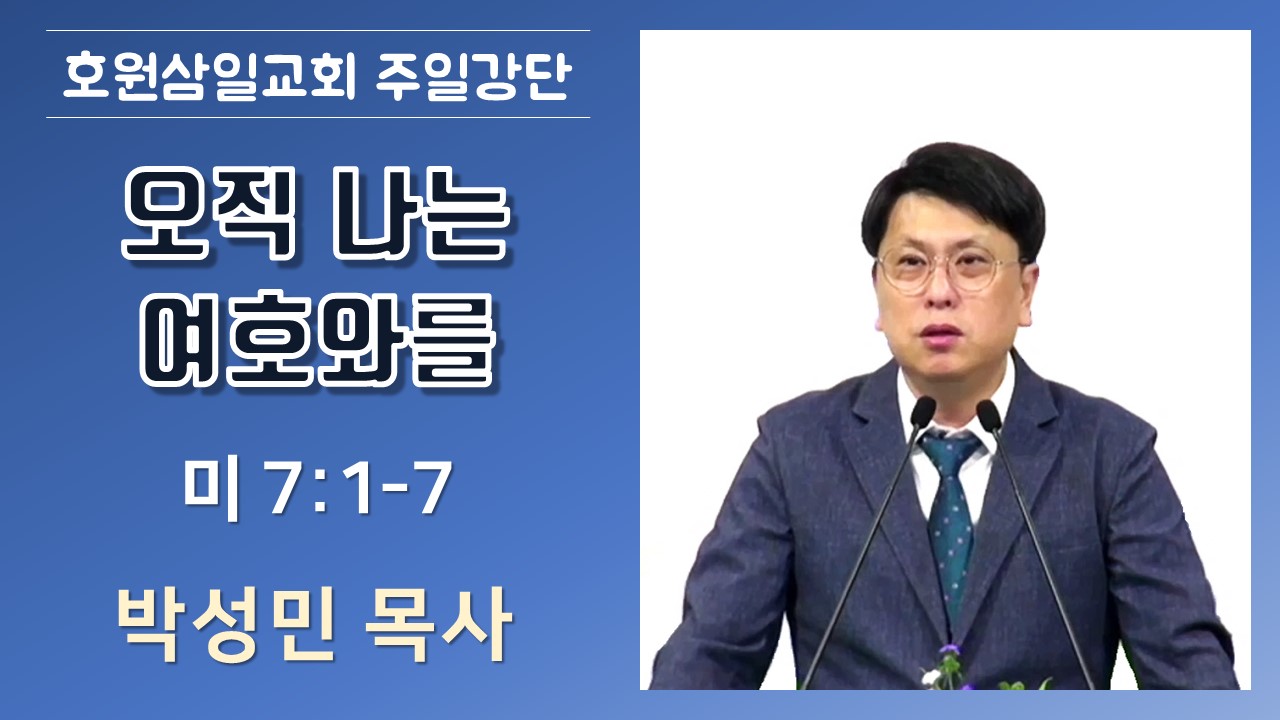 호원삼일교회 주일강단

오직 나는 여호와를

미 7:1-7

박성민 목사